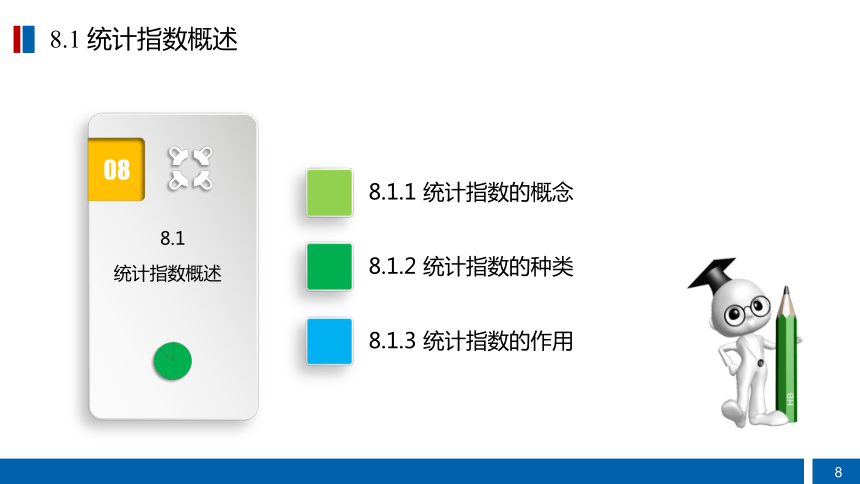 8.1 统计指数概述

08

8.1
统计指数概述

8.1.1 统计指数的概念

8.1.2 统计指数的种类

8.1.3 统计指数的作用

HB

8